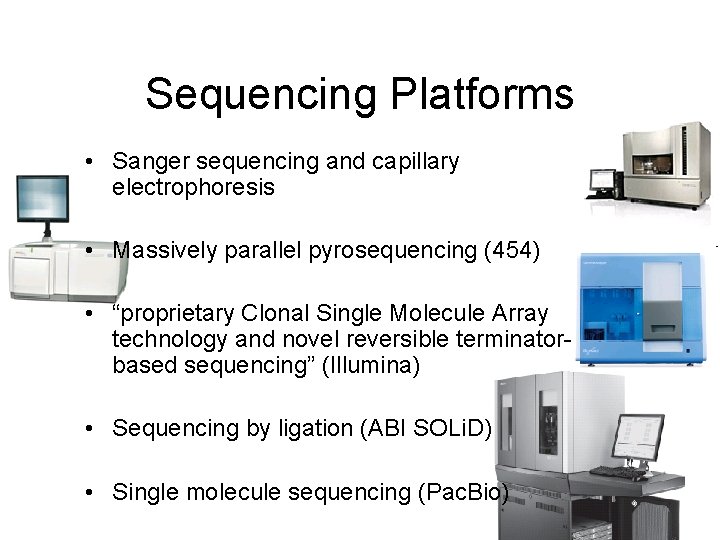 Sequencing Platforms

• Sanger sequencing and capillary electrophoresis

• Massively parallel pyrosequencing (454)

• “proprietary Clonal Single Molecule Array technology and novel reversible terminator-based sequencing” (Illumina)

• Sequencing by ligation (ABI SOLiD)

• Single molecule sequencing (PacBio)